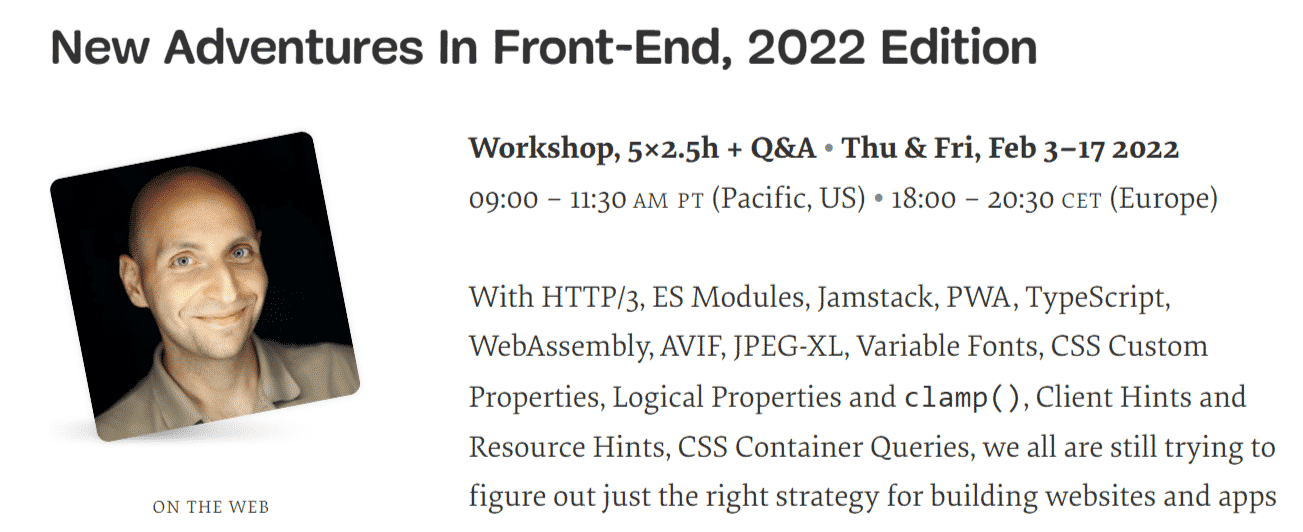 New Adventures In Front-End, 2022 Edition

Workshop, 5×2.5h + Q&A • Thu & Fri, Feb 3–17 2022
09:00 – 11:30 AM PT (Pacific, US) • 18:00 – 20:30 CET (Europe)

With HTTP/3, ES Modules, Jamstack, PWA, TypeScript, WebAssembly, AVIF, JPEG-XL, Variable Fonts, CSS Custom Properties, Logical Properties and clamp(), Client Hints and Resource Hints, CSS Container Queries, we all are still trying to figure out just the right strategy for building websites and apps

ON THE WEB